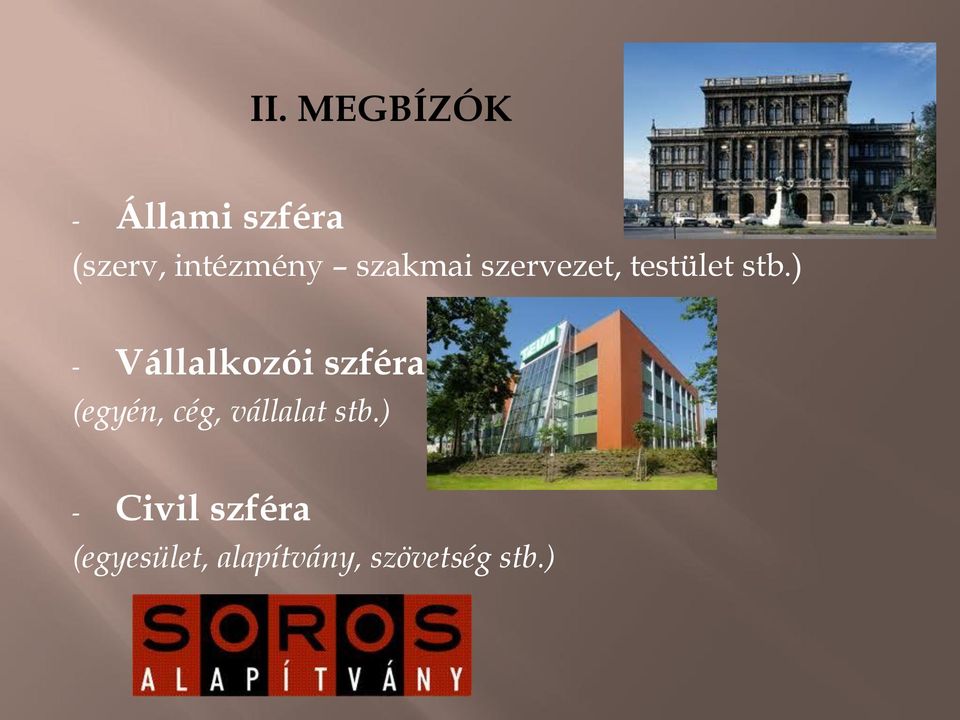 II. MEGBÍZÓK

- Állami szféra
(szerv, intézmény – szakmai szervezet, testület stb.)

- Vállalkozói szféra
(egyén, cég, vállalat stb.)

- Civil szféra
(egyesület, alapítvány, szövetség stb.)

SOROS
ALAPÍTVÁNY